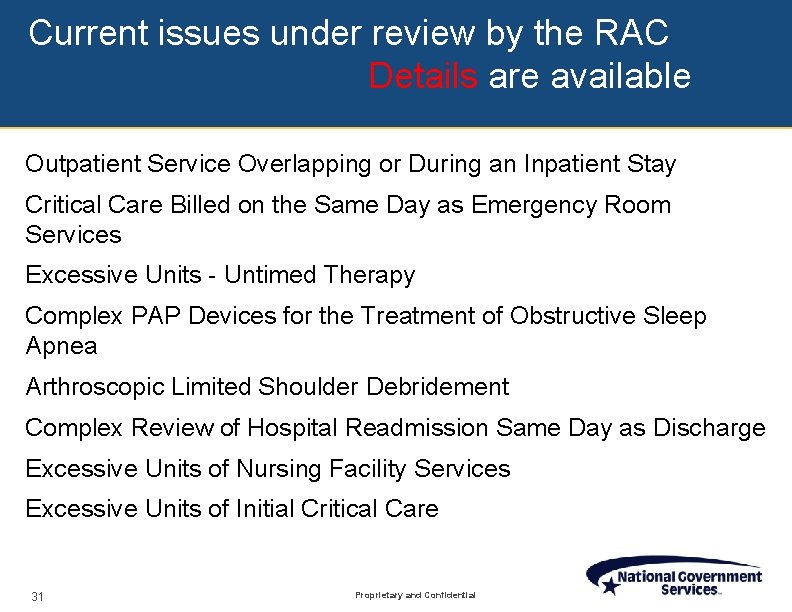 Current issues under review by the RAC
Details are available

Outpatient Service Overlapping or During an Inpatient Stay

Critical Care Billed on the Same Day as Emergency Room Services

Excessive Units - Untimed Therapy

Complex PAP Devices for the Treatment of Obstructive Sleep Apnea

Arthroscopic Limited Shoulder Debridement

Complex Review of Hospital Readmission Same Day as Discharge

Excessive Units of Nursing Facility Services

Excessive Units of Initial Critical Care

31

Proprietary and Confidential

National Government Services